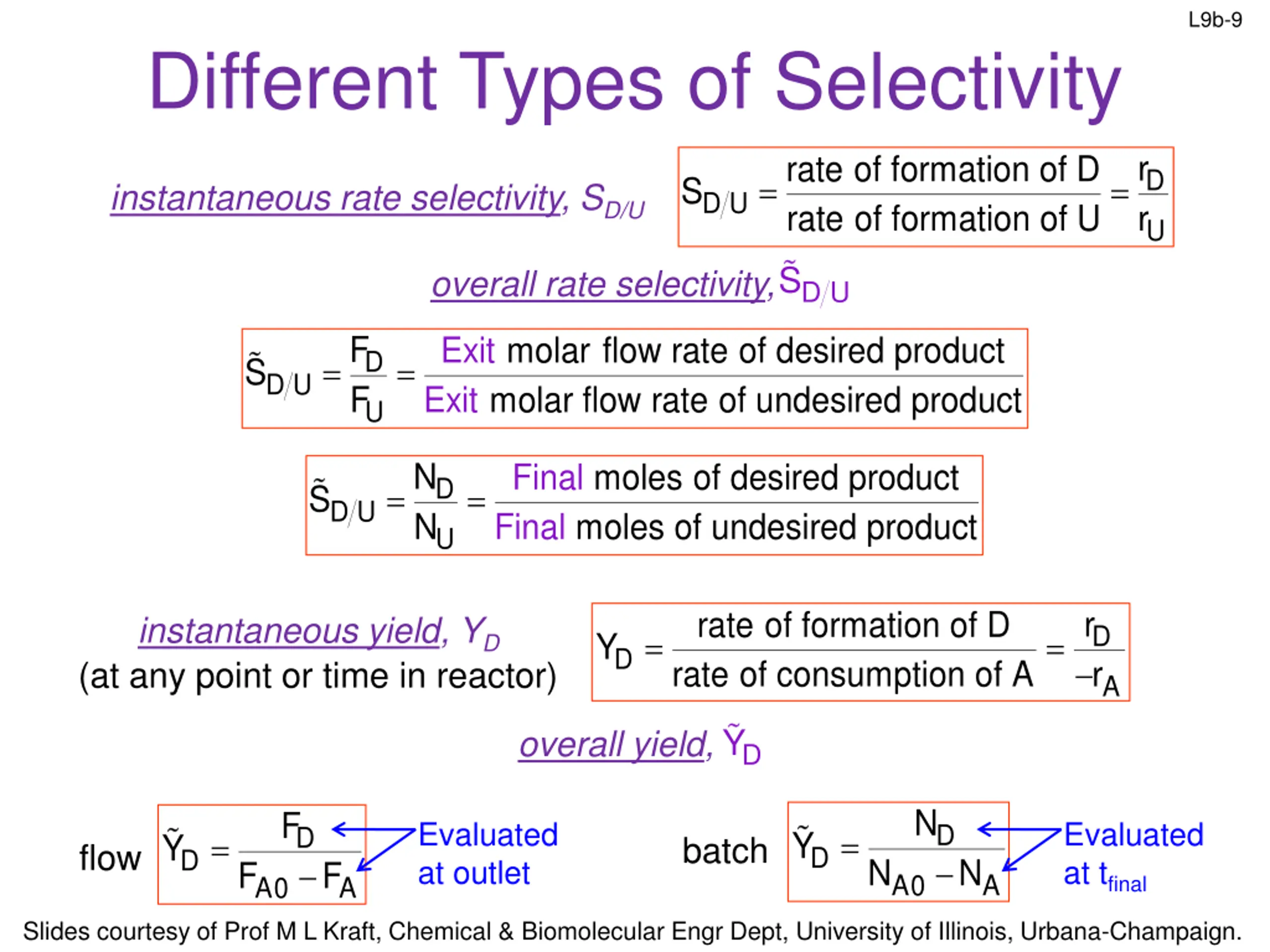 L9b-9

Different Types of Selectivity

instantaneous rate selectivity, $S_{D/U}$

$S_{D/U} = \frac{\text{rate of formation of D}}{\text{rate of formation of U}} = \frac{r_D}{r_U}$

overall rate selectivity, $\tilde{S}_{D/U}$

$\tilde{S}_{D/U} = \frac{F_D}{F_U} = \frac{\text{Exit molar flow rate of desired product}}{\text{Exit molar flow rate of undesired product}}$

$\tilde{S}_{D/U} = \frac{N_D}{N_U} = \frac{\text{Final moles of desired product}}{\text{Final moles of undesired product}}$

instantaneous yield, $Y_D$
(at any point or time in reactor)

$Y_D = \frac{\text{rate of formation of D}}{\text{rate of consumption of A}} = \frac{r_D}{-r_A}$

overall yield, $\tilde{Y}_D$

flow $\tilde{Y}_D = \frac{F_D}{F_{A0} - F_A}$ Evaluated at outlet

batch $\tilde{Y}_D = \frac{N_D}{N_{A0} - N_A}$ Evaluated at $t_{final}$

Slides courtesy of Prof M L Kraft, Chemical & Biomolecular Engr Dept, University of Illinois, Urbana-Champaign.